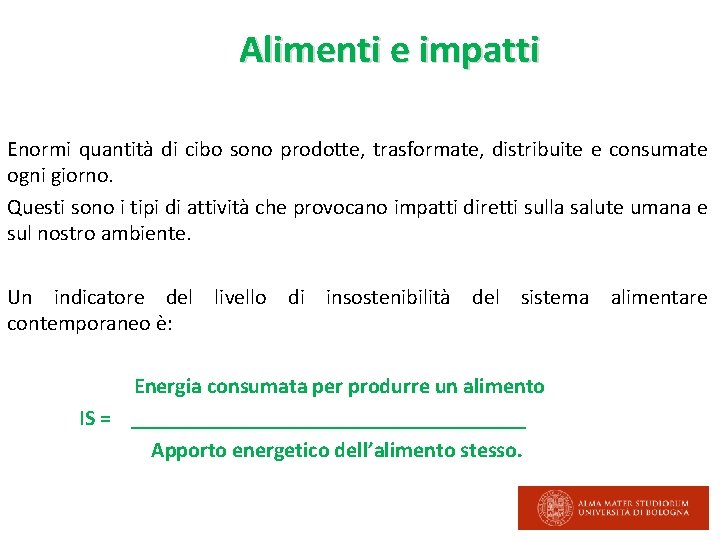 Alimenti e impatti

Enormi quantità di cibo sono prodotte, trasformate, distribuite e consumate ogni giorno.

Questi sono i tipi di attività che provocano impatti diretti sulla salute umana e sul nostro ambiente.

Un indicatore del livello di insostenibilità del sistema alimentare contemporaneo è:

$IS = \frac{\text{Energia consumata per produrre un alimento}}{\text{Apporto energetico dell'alimento stesso.}}$

ALMA MATER STUDIORUM
UNIVERSITÀ DI BOLOGNA